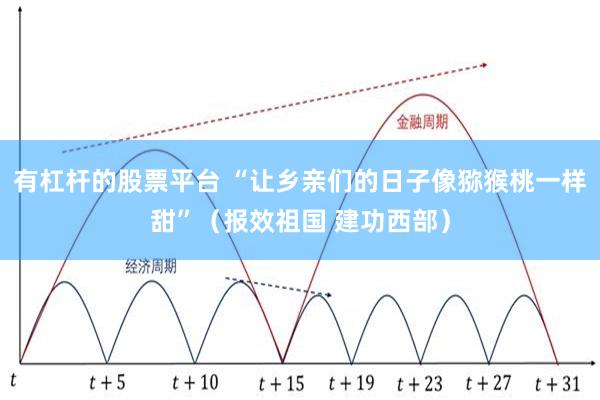 金融周期

有杠杆的股票平台 “让乡亲们的日子像猕猴桃一样甜”（报效祖国 建功西部）

经济周期

$t$ $t+5$ $t+10$ $t+15$ $t+19$ $t+23$ $t+27$ $t+31$